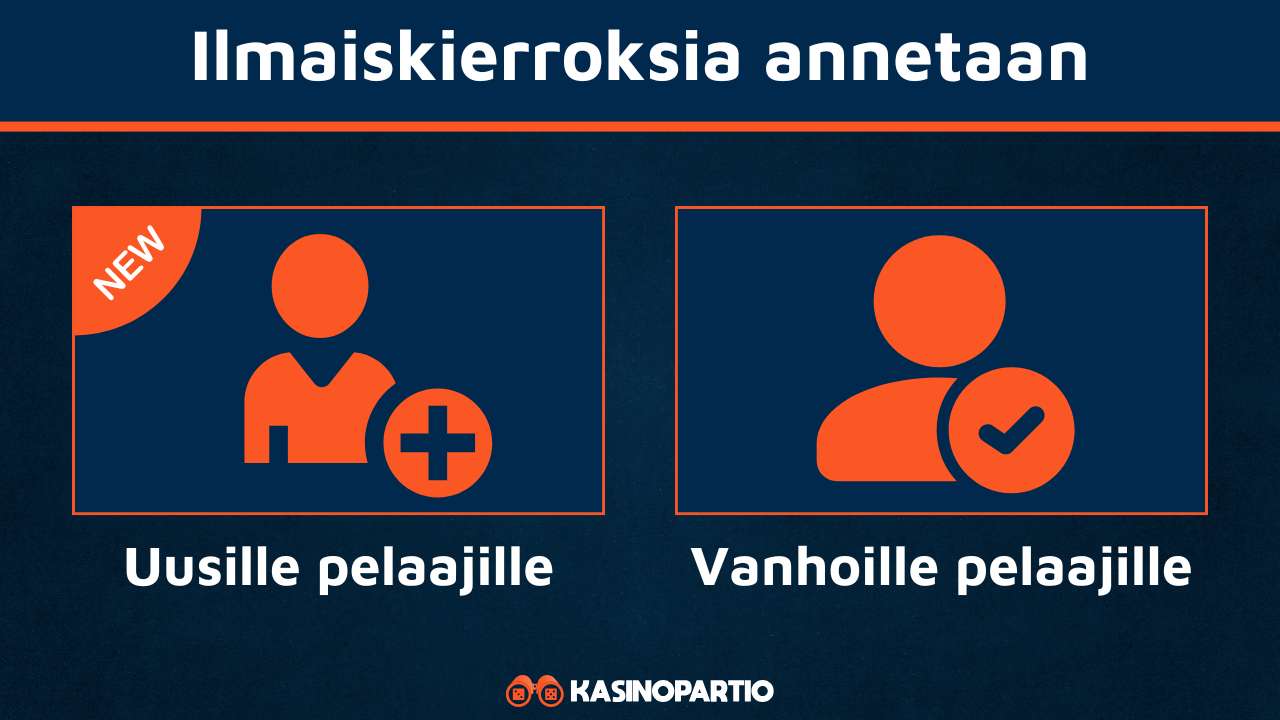 Ilmaiskierroksia annetaan

NEW

Uusille pelaajille

Vanhoille pelaajille

KASINOPARTIO